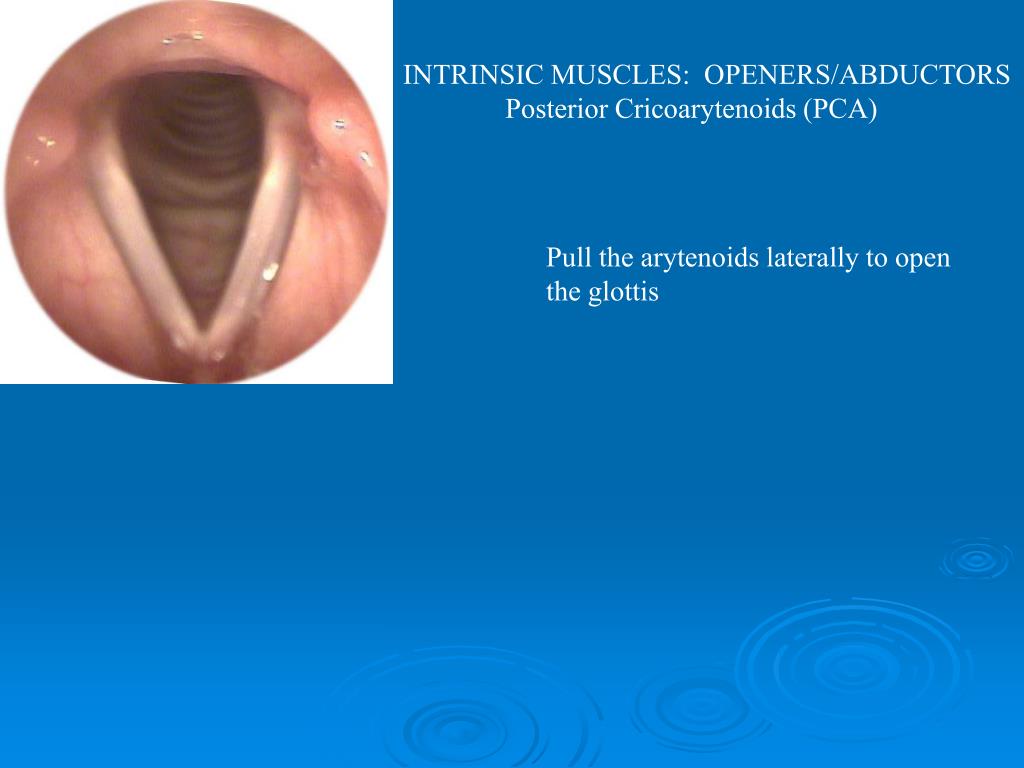 INTRINSIC MUSCLES: OPENERS/ABDUCTORS
Posterior Cricoarytenoids (PCA)

Pull the arytenoids laterally to open the glottis